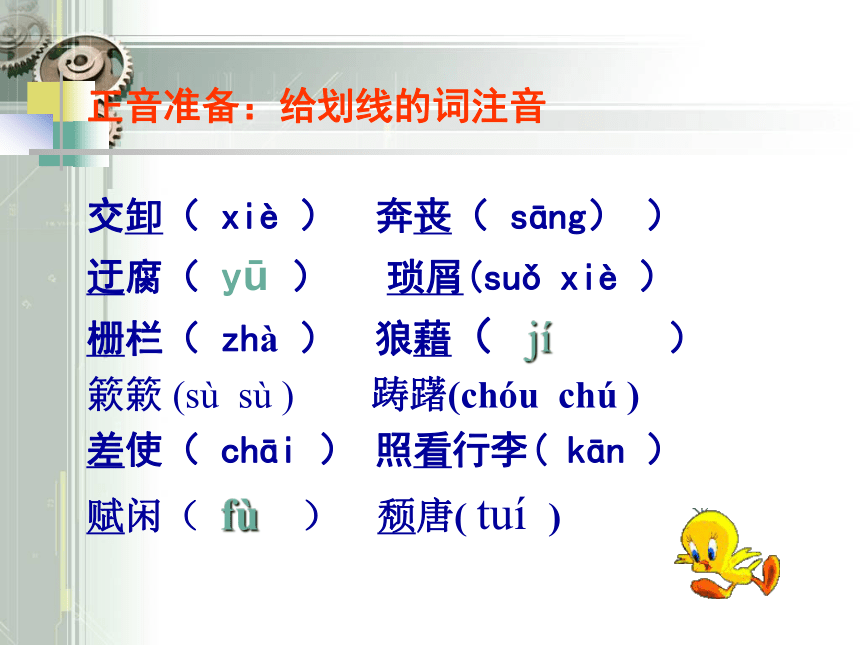 正音准备：给划线的词注音

交卸（ xiè ） 奔丧（ sāng） ）

迂腐（ yū ） 琐屑(suǒ xiè )

栅栏（ zhà ） 狼藉（ jí ）

簌簌 (sù sù ) 踌躇(chóu chú )

差使（ chāi ） 照看行李（ kān ）

赋闲（ fù ） 颓唐( tuí )